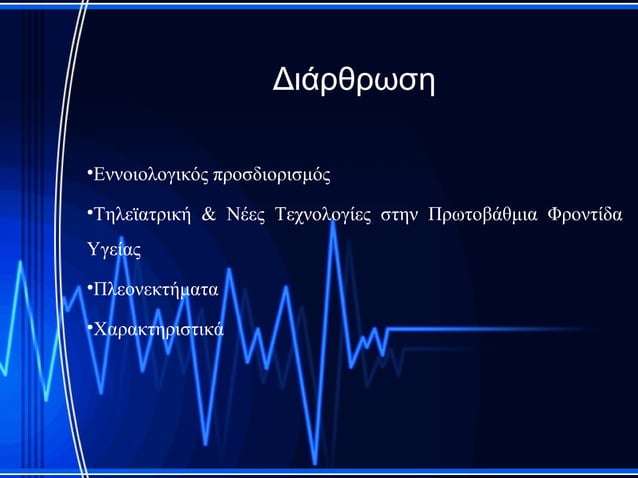 Διάρθρωση

•Εννοιολογικός προσδιορισμός

•Τηλεϊατρική & Νέες Τεχνολογίες στην Πρωτοβάθμια Φροντίδα Υγείας

•Πλεονεκτήματα

•Χαρακτηριστικά